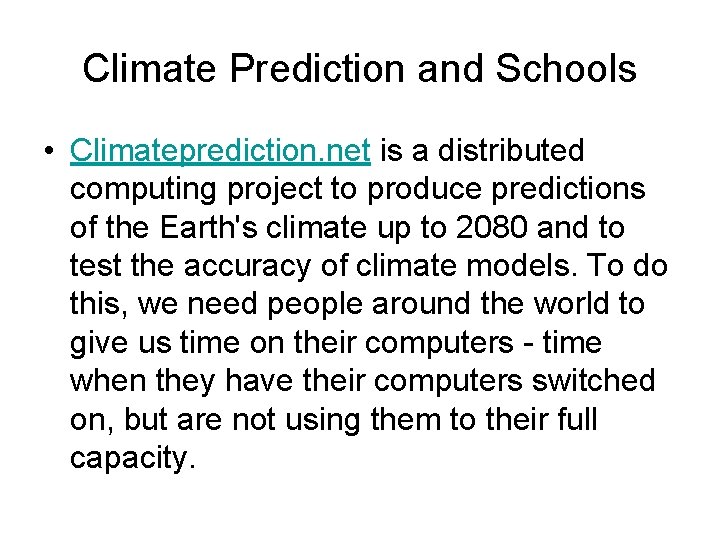 Climate Prediction and Schools

• Climateprediction.net is a distributed computing project to produce predictions of the Earth's climate up to 2080 and to test the accuracy of climate models. To do this, we need people around the world to give us time on their computers - time when they have their computers switched on, but are not using them to their full capacity.